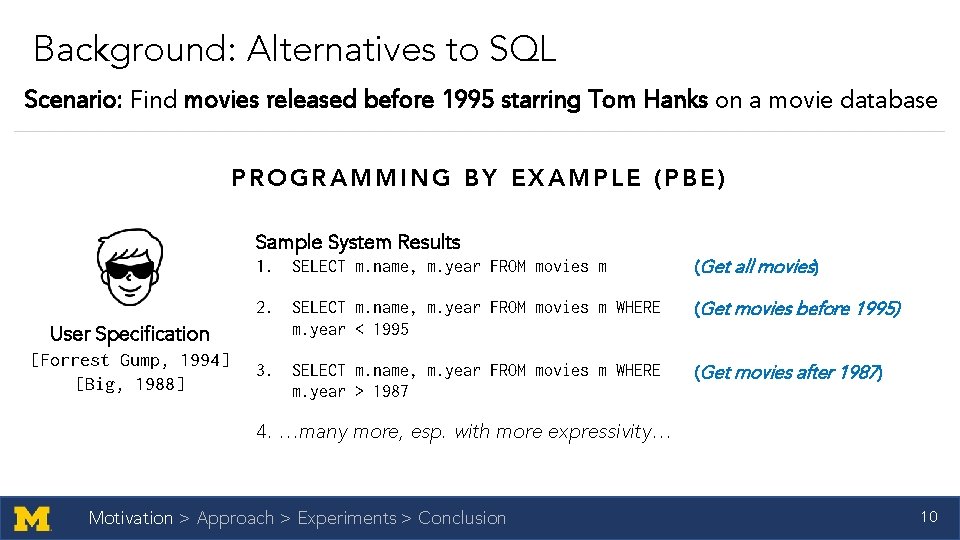 Background: Alternatives to SQL

Scenario: Find movies released before 1995 starring Tom Hanks on a movie database

PROGRAMMING BY EXAMPLE (PBE)

User Specification
[Forrest Gump, 1994]
[Big, 1988]

Sample System Results

1. SELECT m.name, m.year FROM movies m (Get all movies)

2. SELECT m.name, m.year FROM movies m WHERE m.year < 1995 (Get movies before 1995)

3. SELECT m.name, m.year FROM movies m WHERE m.year > 1987 (Get movies after 1987)

4. …many more, esp. with more expressivity…

M

Motivation > Approach > Experiments > Conclusion

10